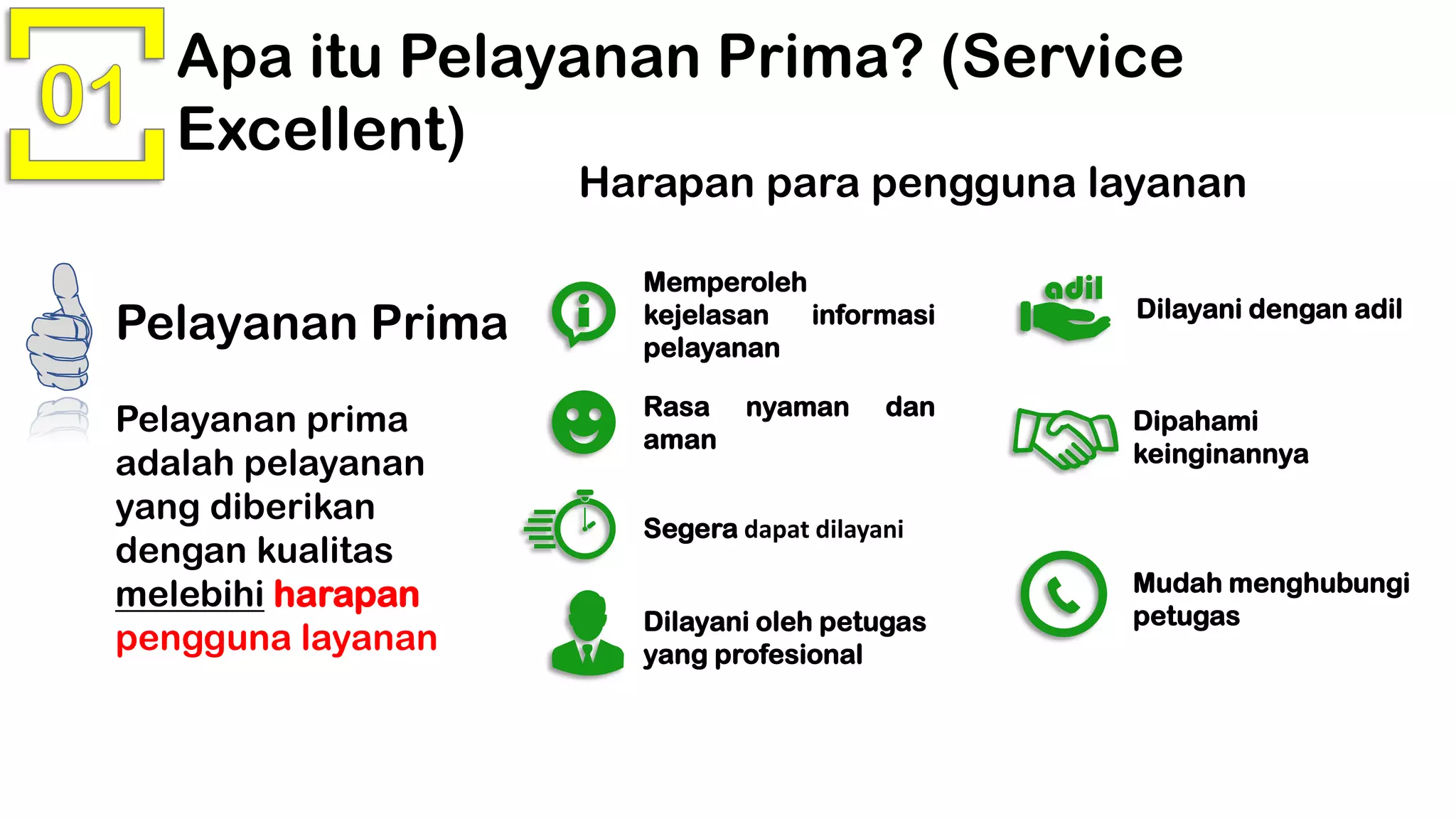 01

Apa itu Pelayanan Prima? (Service Excellent)

Harapan para pengguna layanan

Pelayanan Prima

Pelayanan prima adalah pelayanan yang diberikan dengan kualitas melebihi harapan pengguna layanan

Memperoleh kejelasan informasi pelayanan

Rasa nyaman dan aman

Segera dapat dilayani

Dilayani oleh petugas yang profesional

adil

Dilayani dengan adil

Dipahami keinginannya

Mudah menghubungi petugas